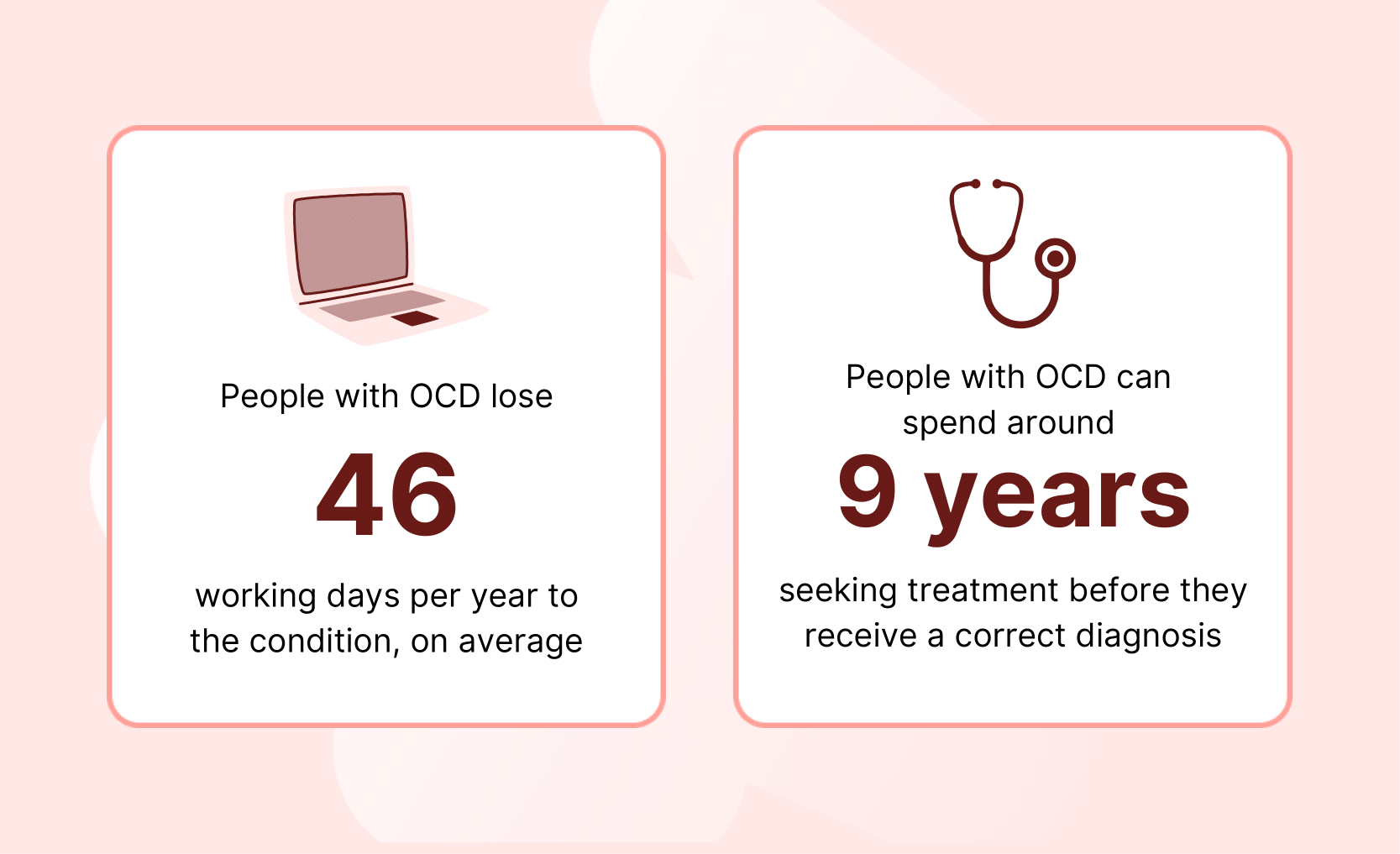 People with OCD lose

46

working days per year to the condition, on average

People with OCD can spend around

9 years

seeking treatment before they receive a correct diagnosis